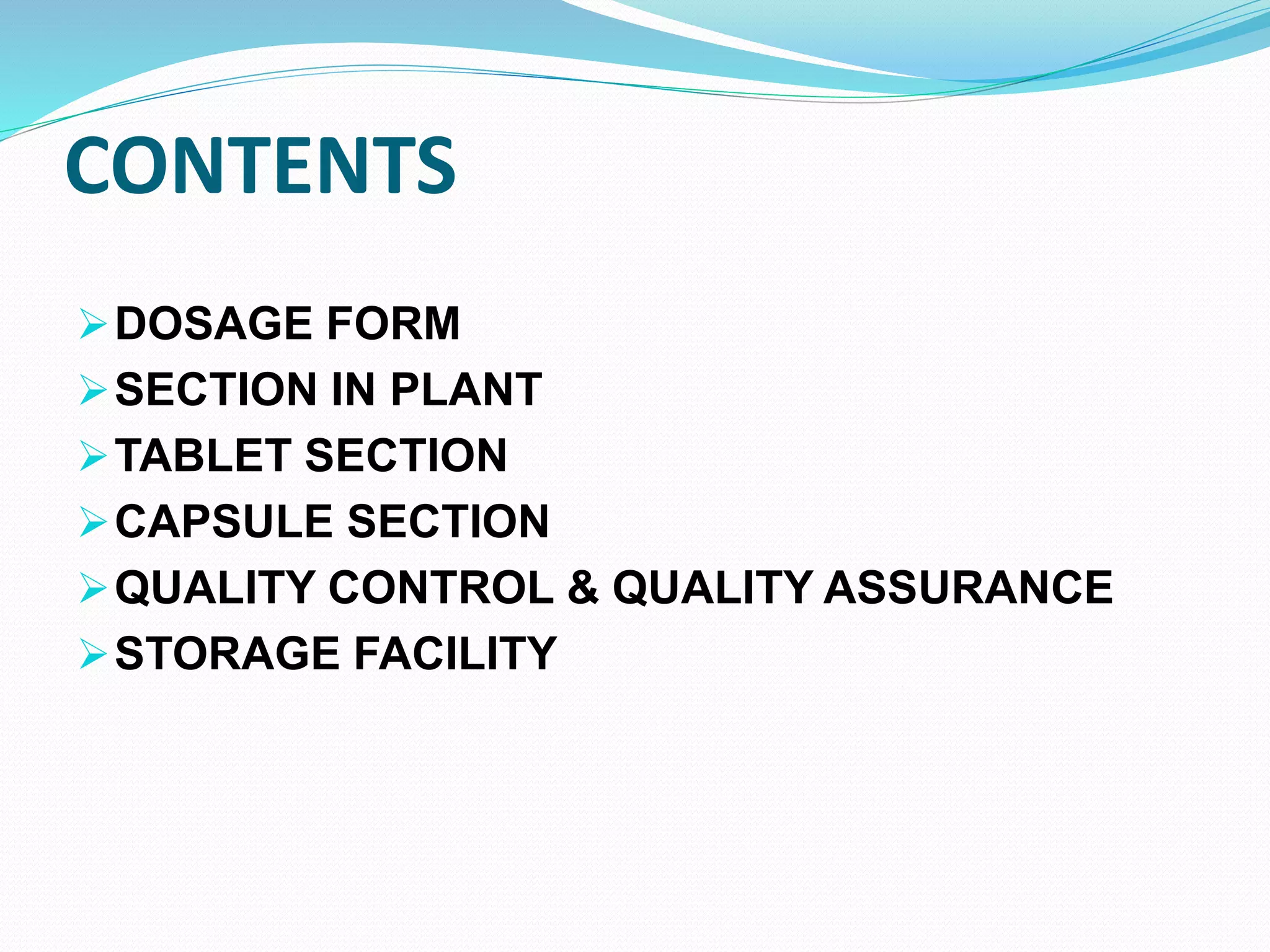 CONTENTS

➢ DOSAGE FORM
➢ SECTION IN PLANT
➢ TABLET SECTION
➢ CAPSULE SECTION
➢ QUALITY CONTROL & QUALITY ASSURANCE
➢ STORAGE FACILITY